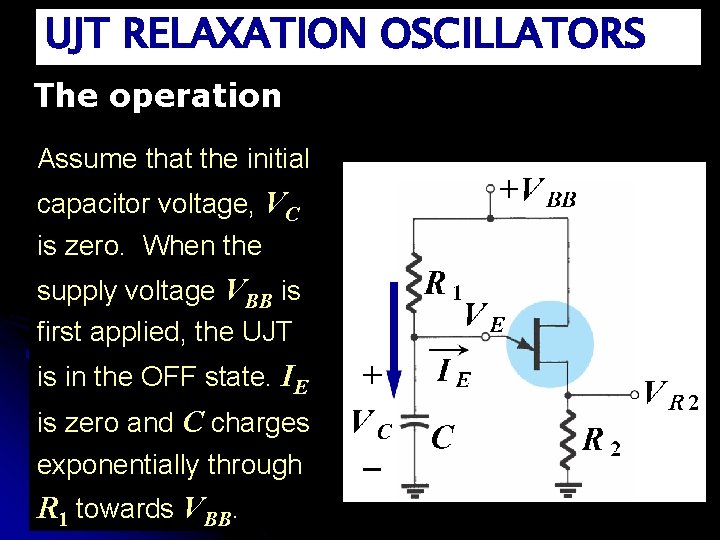 UJT RELAXATION OSCILLATORS

The operation

Assume that the initial capacitor voltage, $V_C$ is zero. When the supply voltage $V_{BB}$ is first applied, the UJT is in the OFF state. $I_E$ is zero and $C$ charges exponentially through $R_1$ towards $V_{BB}$.

$+V_{BB}$
$R_1$
$V_E$
$I_E$
$+$
$V_C$
$C$
$-$
$V_{R2}$
$R_2$